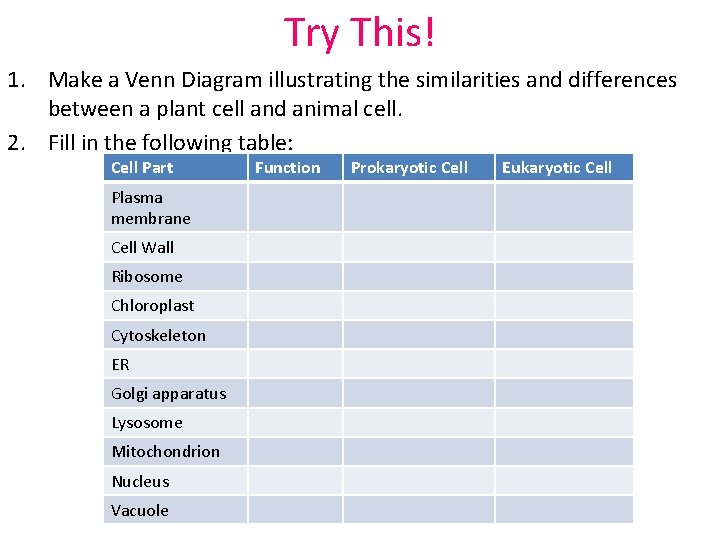 Try This!

1. Make a Venn Diagram illustrating the similarities and differences between a plant cell and animal cell.

2. Fill in the following table:

| Cell Part | Function | Prokaryotic Cell | Eukaryotic Cell |
|---|---|---|---|
| Plasma membrane | | | |
| Cell Wall | | | |
| Ribosome | | | |
| Chloroplast | | | |
| Cytoskeleton | | | |
| ER | | | |
| Golgi apparatus | | | |
| Lysosome | | | |
| Mitochondrion | | | |
| Nucleus | | | |
| Vacuole | | | |